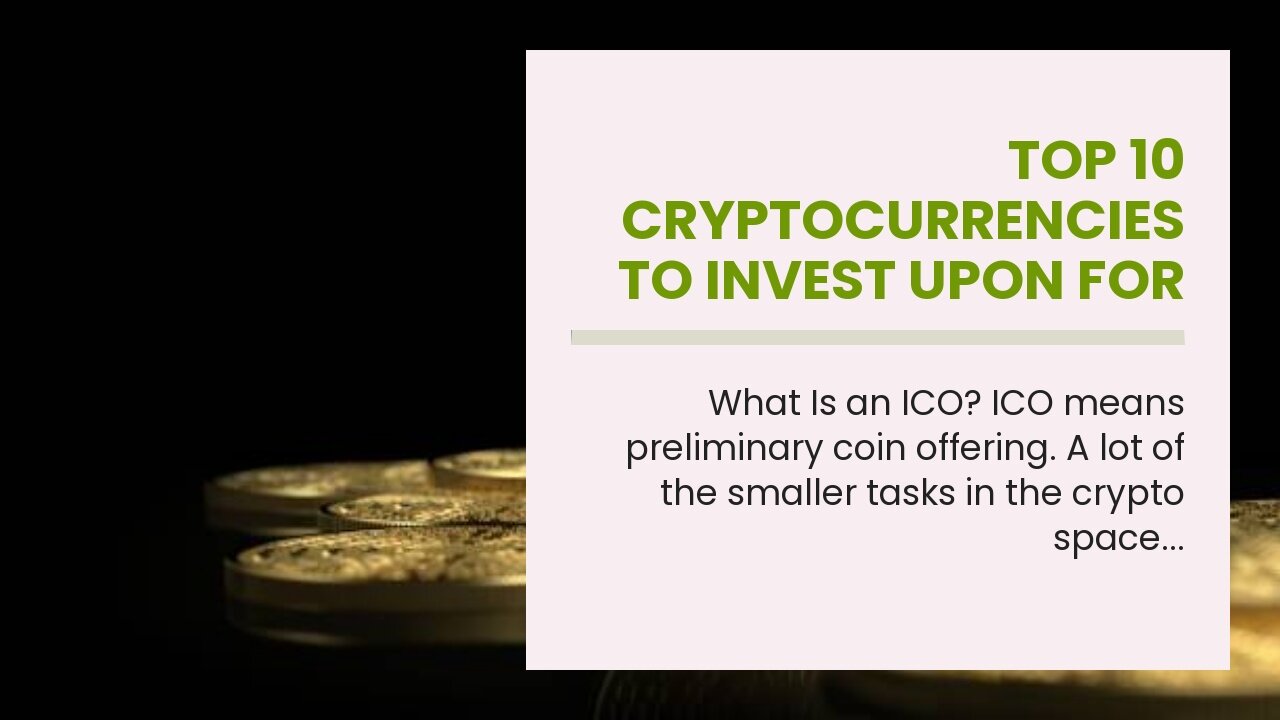 TOP 10 CRYPTOCURRENCIES TO INVEST UPON FOR

What Is an ICO? ICO means preliminary coin offering. A lot of the smaller tasks in the crypto space…